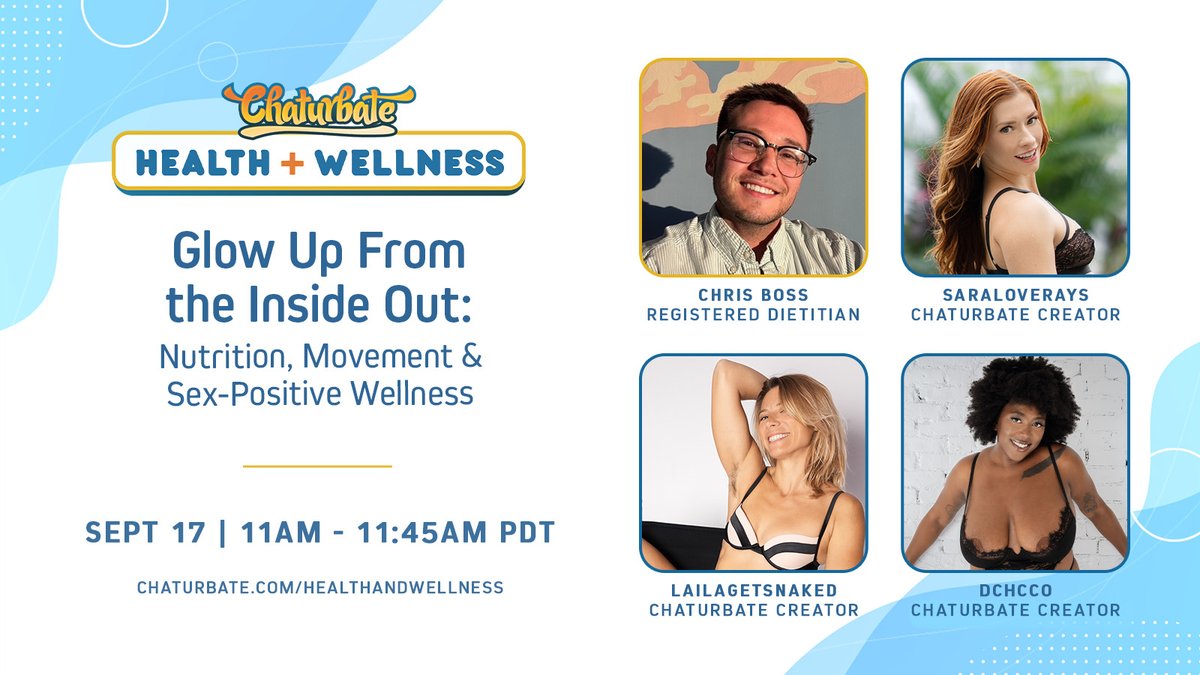 Chaturbate
HEALTH + WELLNESS

Glow Up From the Inside Out:
Nutrition, Movement & Sex-Positive Wellness

SEPT 17 | 11AM - 11:45AM PDT

CHATURBATE.COM/HEALTHANDWELLNESS

CHRIS BOSS
REGISTERED DIETITIAN

SARALOVERAYS
CHATURBATE CREATOR

LAILAGETSNAKED
CHATURBATE CREATOR

DCHCCO
CHATURBATE CREATOR